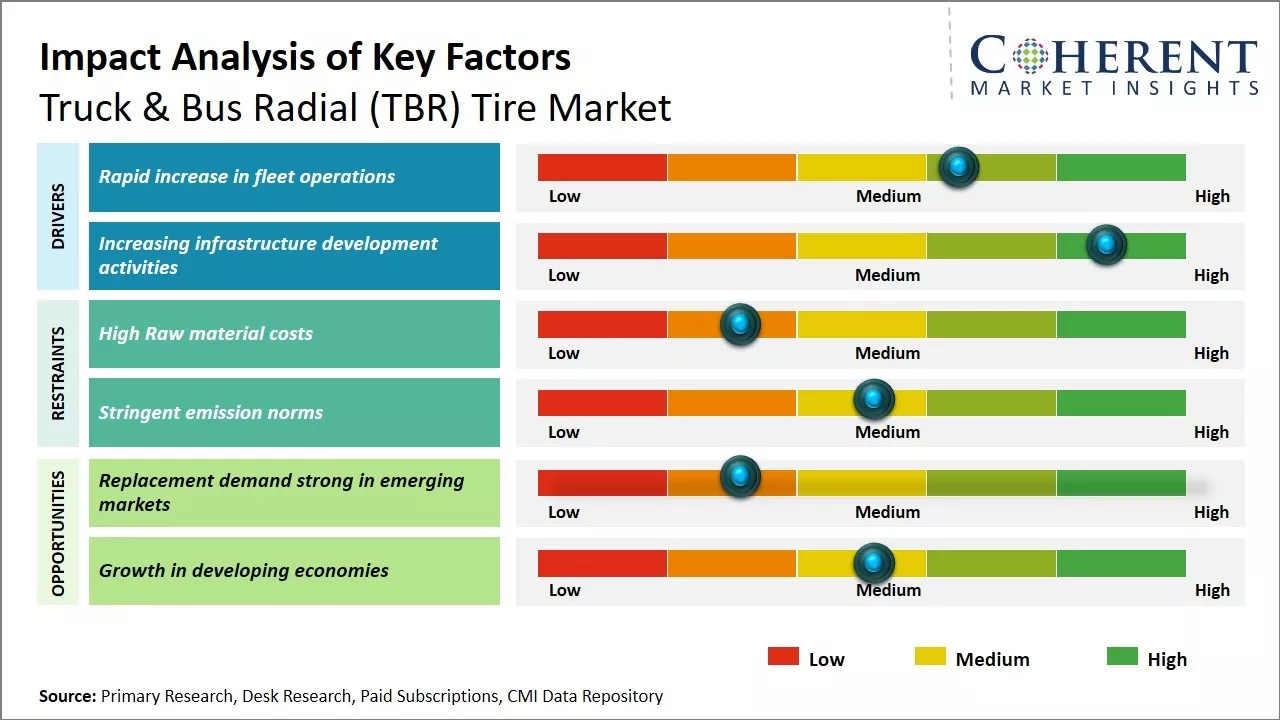 Impact Analysis of Key Factors
Truck & Bus Radial (TBR) Tire Market

COHERENT
MARKET INSIGHTS

DRIVERS

Rapid increase in fleet operations
Low Medium High

Increasing infrastructure development activities
Low Medium High

RESTRAINTS

High Raw material costs
Low Medium High

Stringent emission norms
Low Medium High

OPPORTUNITIES

Replacement demand strong in emerging markets
Low Medium High

Growth in developing economies
Low Medium High

Low Medium High

Source: Primary Research, Desk Research, Paid Subscriptions, CMI Data Repository